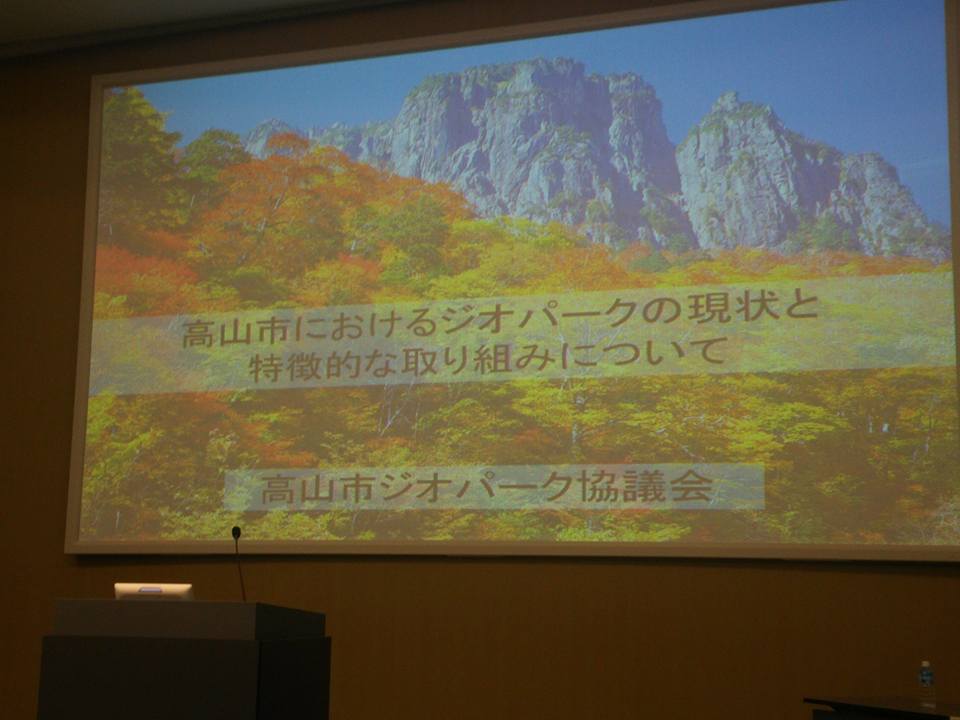 高山市におけるジオパークの現状と
特徴的な取り組みについて

高山市ジオパーク協議会